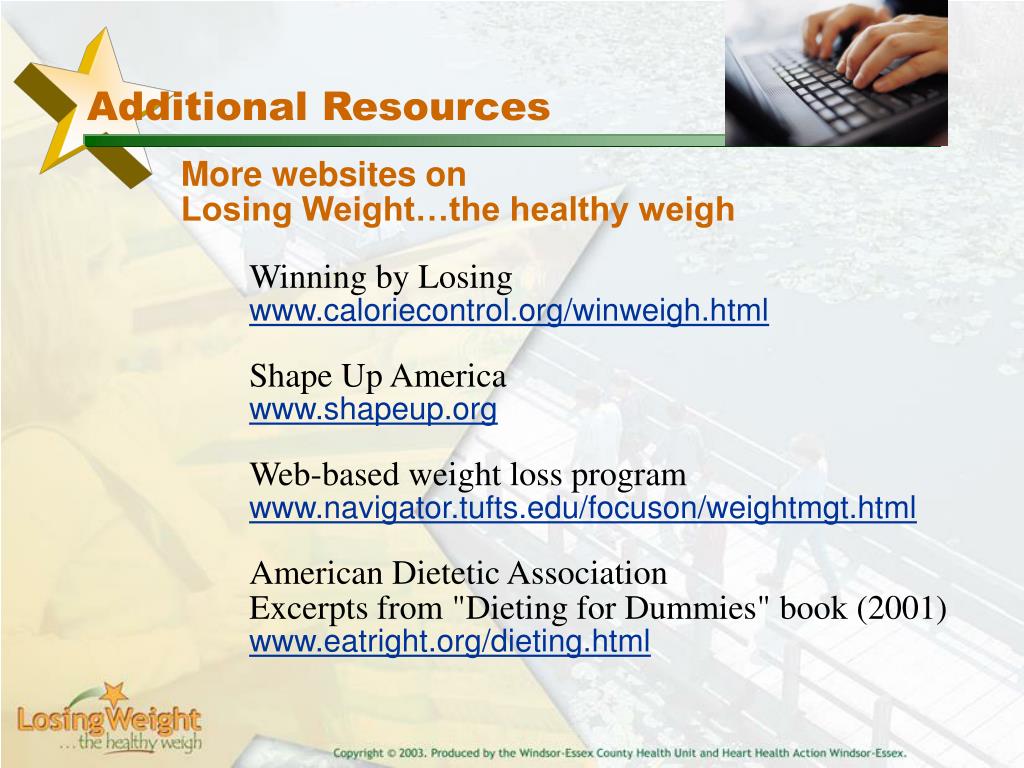 Additional Resources

More websites on
Losing Weight…the healthy weigh

Winning by Losing
www.caloriecontrol.org/winweigh.html

Shape Up America
www.shapeup.org

Web-based weight loss program
www.navigator.tufts.edu/focuson/weightmgt.html

American Dietetic Association
Excerpts from "Dieting for Dummies" book (2001)
www.eatright.org/dieting.html

LosingWeight
…the healthy weigh

Copyright © 2003. Produced by the Windsor-Essex County Health Unit and Heart Health Action Windsor-Essex.